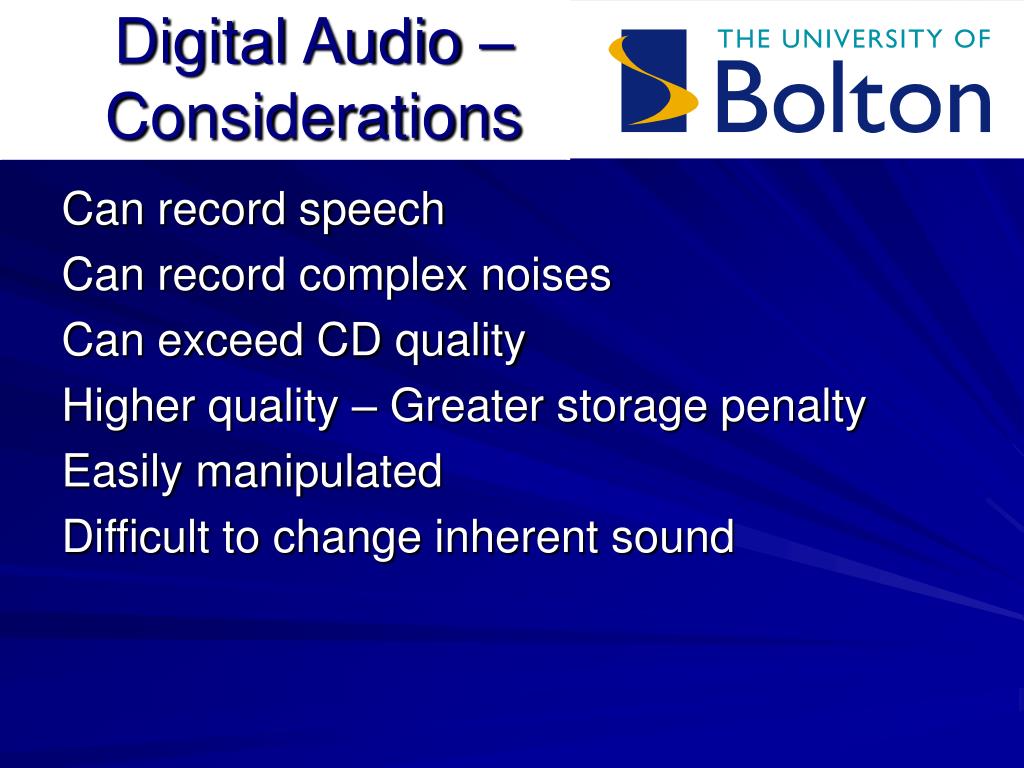 Digital Audio – Considerations

THE UNIVERSITY OF
Bolton

Can record speech
Can record complex noises
Can exceed CD quality
Higher quality – Greater storage penalty
Easily manipulated
Difficult to change inherent sound